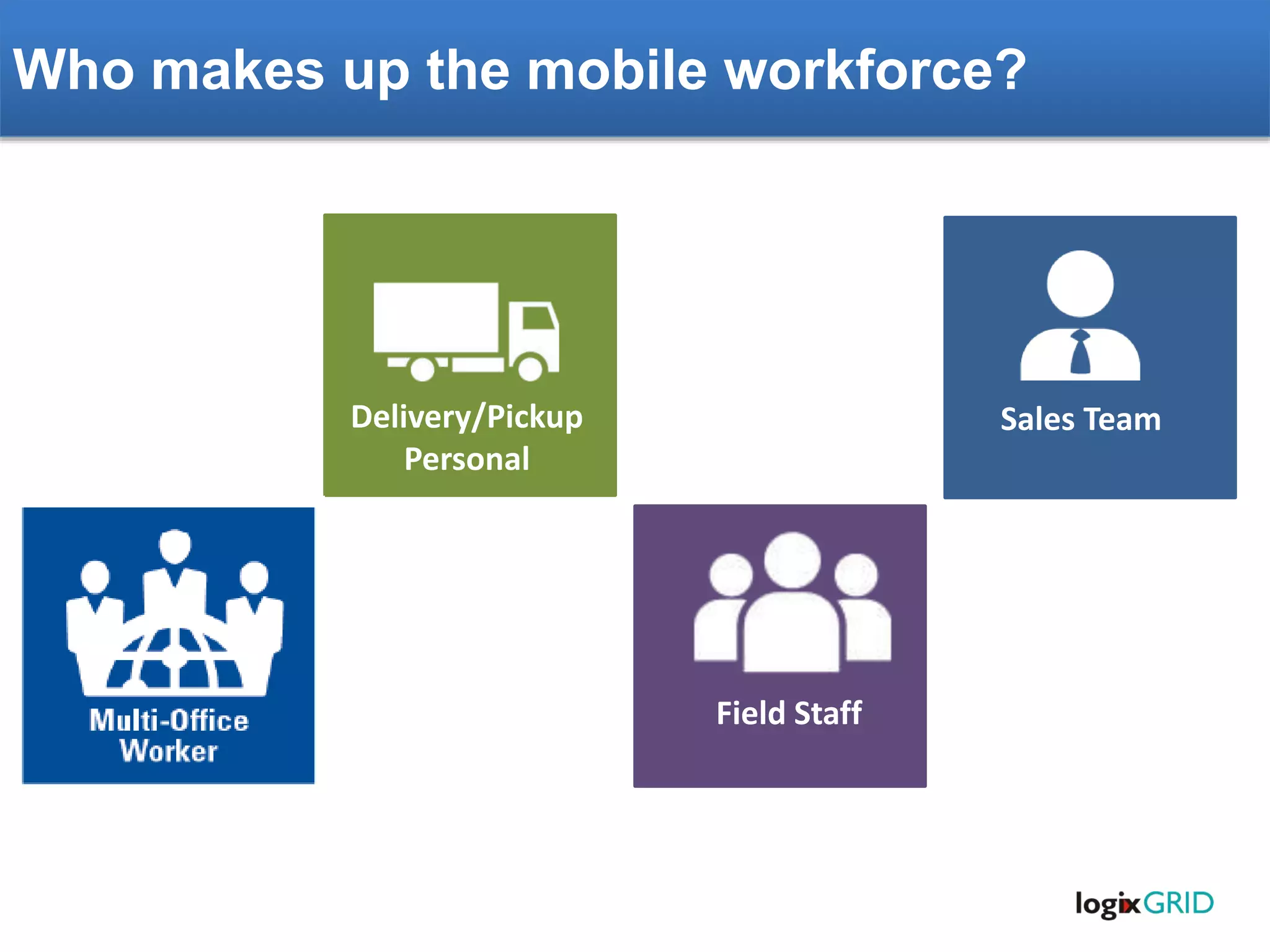 Who makes up the mobile workforce?

Delivery/Pickup Personal

Sales Team

Multi-Office Worker

Field Staff

logixGRID